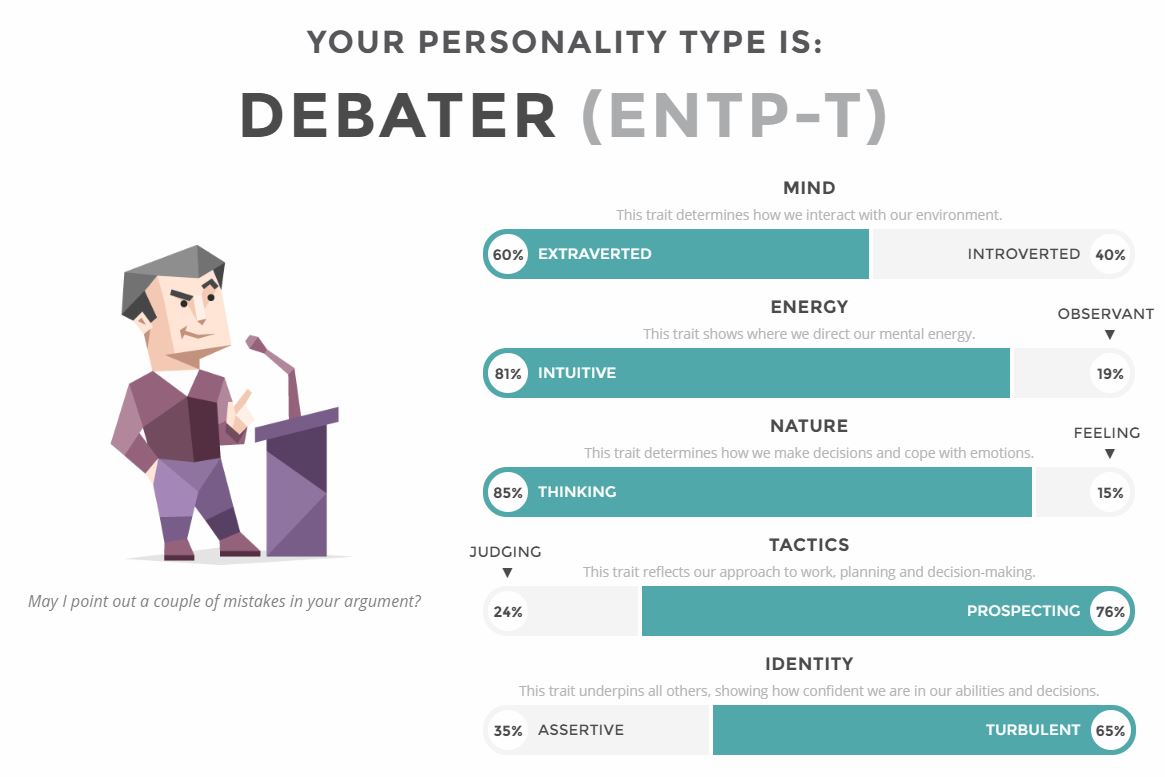 YOUR PERSONALITY TYPE IS:

DEBATER (ENTP-T)

May I point out a couple of mistakes in your argument?

MIND

This trait determines how we interact with our environment.

60% EXTRAVERTED INTROVERTED 40%

ENERGY

This trait shows where we direct our mental energy.

OBSERVANT ▼

81% INTUITIVE 19%

NATURE

This trait determines how we make decisions and cope with emotions.

FEELING ▼

85% THINKING 15%

TACTICS

JUDGING ▼

This trait reflects our approach to work, planning and decision-making.

24% PROSPECTING 76%

IDENTITY

This trait underpins all others, showing how confident we are in our abilities and decisions.

35% ASSERTIVE TURBULENT 65%